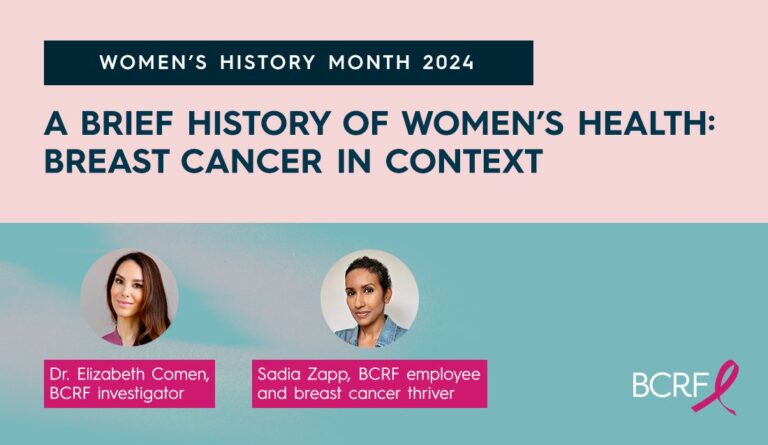 WOMEN'S HISTORY MONTH 2024

A BRIEF HISTORY OF WOMEN'S HEALTH: BREAST CANCER IN CONTEXT

Dr. Elizabeth Comen, BCRF investigator

Sadia Zapp, BCRF employee and breast cancer thriver

BCRF